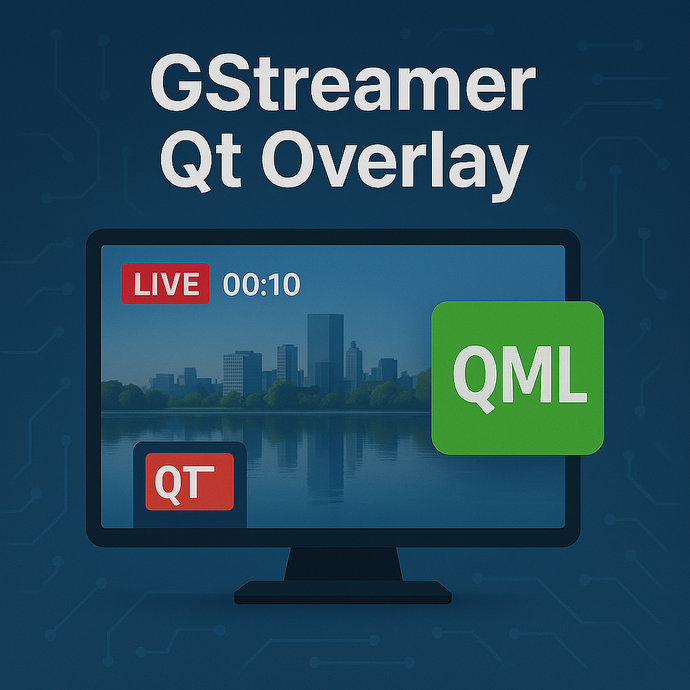 GStreamer
Qt Overlay

LIVE 00:10

QML

QT